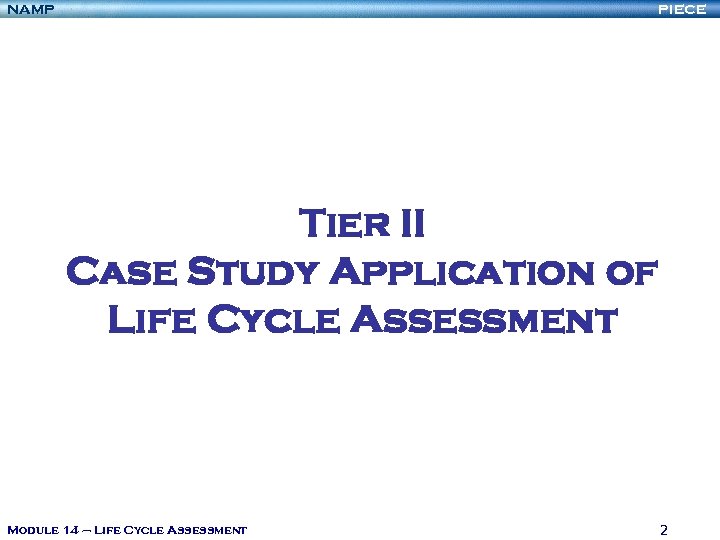 NAMP

PIECE

Tier II
Case Study Application of
Life Cycle Assessment

Module 14 – Life Cycle Assessment

2